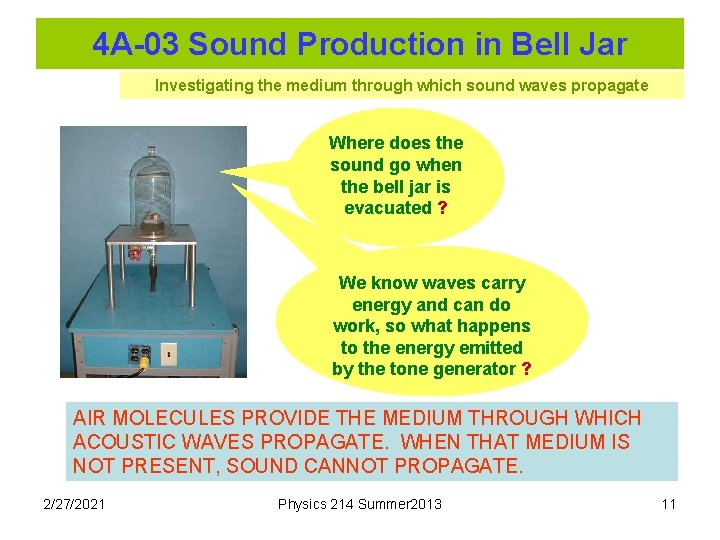 4A-03 Sound Production in Bell Jar

Investigating the medium through which sound waves propagate

Where does the sound go when the bell jar is evacuated ?

We know waves carry energy and can do work, so what happens to the energy emitted by the tone generator ?

AIR MOLECULES PROVIDE THE MEDIUM THROUGH WHICH ACOUSTIC WAVES PROPAGATE. WHEN THAT MEDIUM IS NOT PRESENT, SOUND CANNOT PROPAGATE.

2/27/2021

Physics 214 Summer2013

11